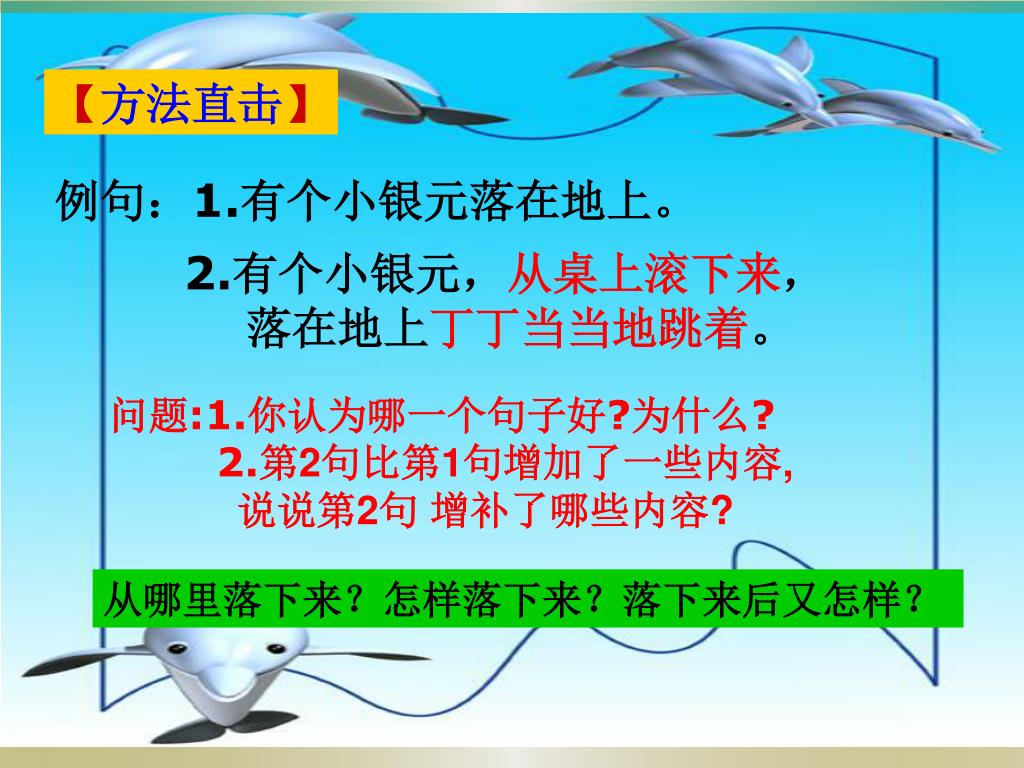 【方法直击】

例句：1.有个小银元落在地上。

2.有个小银元，从桌上滚下来，落在地上丁丁当当地跳着。

问题:1.你认为哪一个句子好?为什么?

2.第2句比第1句增加了一些内容,说说第2句 增补了哪些内容?

从哪里落下来？怎样落下来？落下来后又怎样？